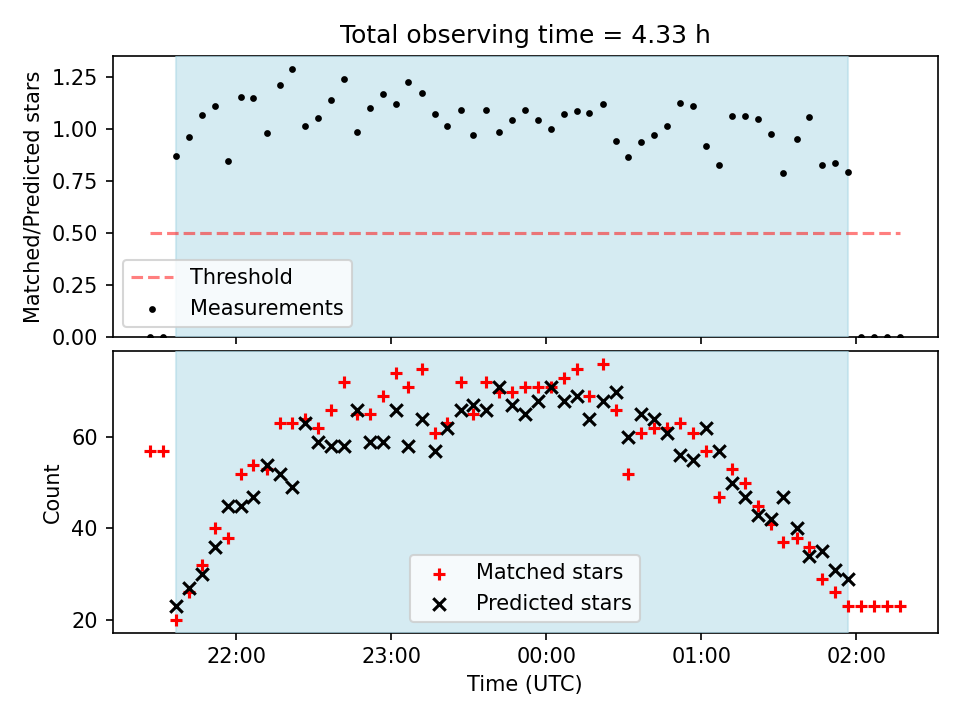 Total observing time = 4.33 h

Matched/Predicted stars

1.25
1.00
0.75
0.50
0.25
0.00

Threshold
Measurements

Count

60
40
20

Matched stars
Predicted stars

22:00
23:00
00:00
01:00
02:00

Time (UTC)